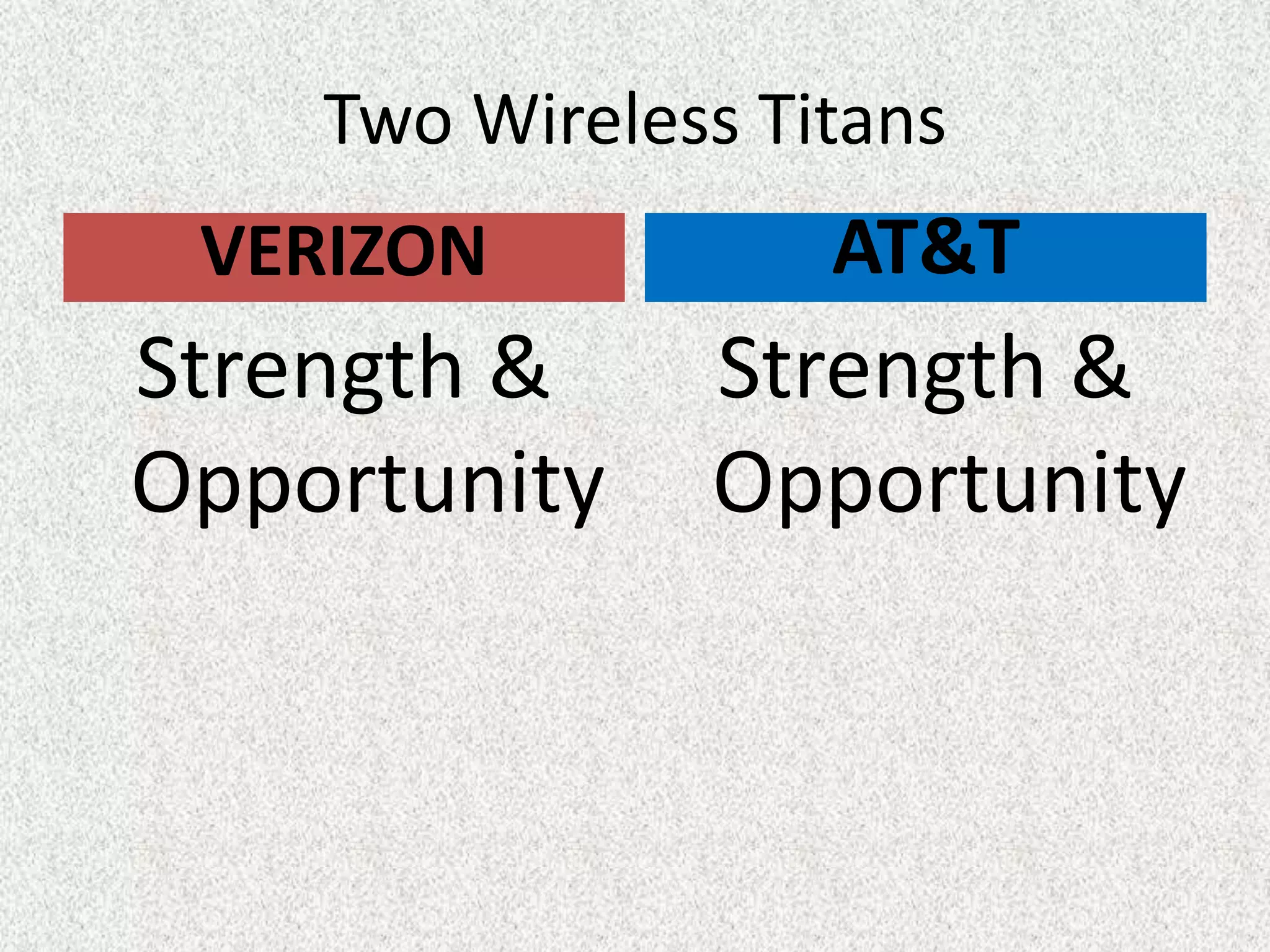 Two Wireless Titans

VERIZON

Strength & Opportunity

AT&T

Strength & Opportunity